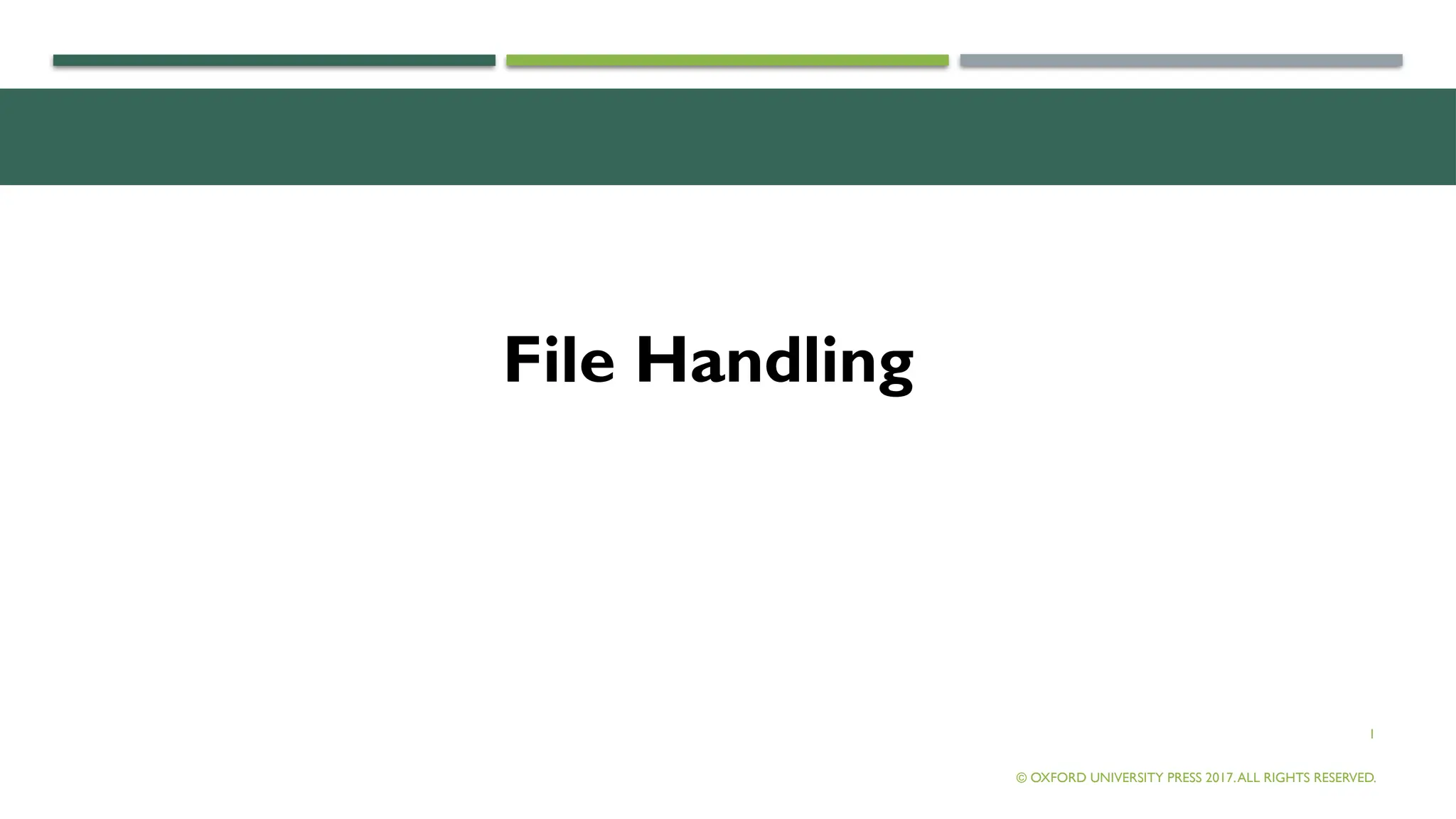 File Handling

1

© OXFORD UNIVERSITY PRESS 2017. ALL RIGHTS RESERVED.